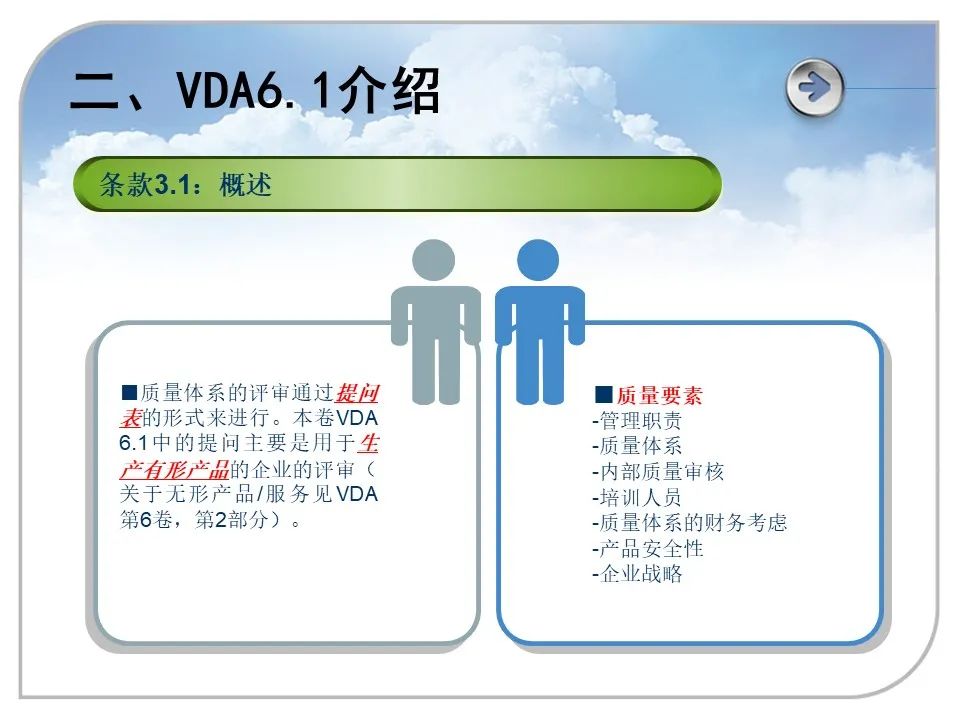 二、VDA6.1介绍

条款3.1：概述

■质量体系的评审通过提问表的形式来进行。本卷VDA 6.1中的提问主要是用于生产有形产品的企业的评审（关于无形产品/服务见VDA第6卷，第2部分）。

■质量要素
-管理职责
-质量体系
-内部质量审核
-培训人员
-质量体系的财务考虑
-产品安全性
-企业战略